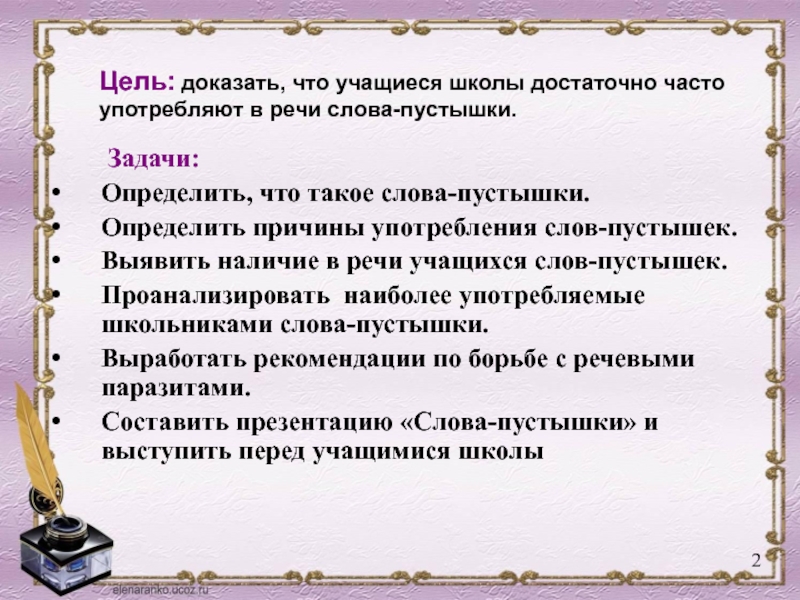 Цель: доказать, что учащиеся школы достаточно часто употребляют в речи слова-пустышки.

Задачи:
• Определить, что такое слова-пустышки.
• Определить причины употребления слов-пустышек.
• Выявить наличие в речи учащихся слов-пустышек.
• Проанализировать наиболее употребляемые школьниками слова-пустышки.
• Выработать рекомендации по борьбе с речевыми паразитами.
• Составить презентацию «Слова-пустышки» и выступить перед учащимися школы

2

elenaranko.ucoz.ru